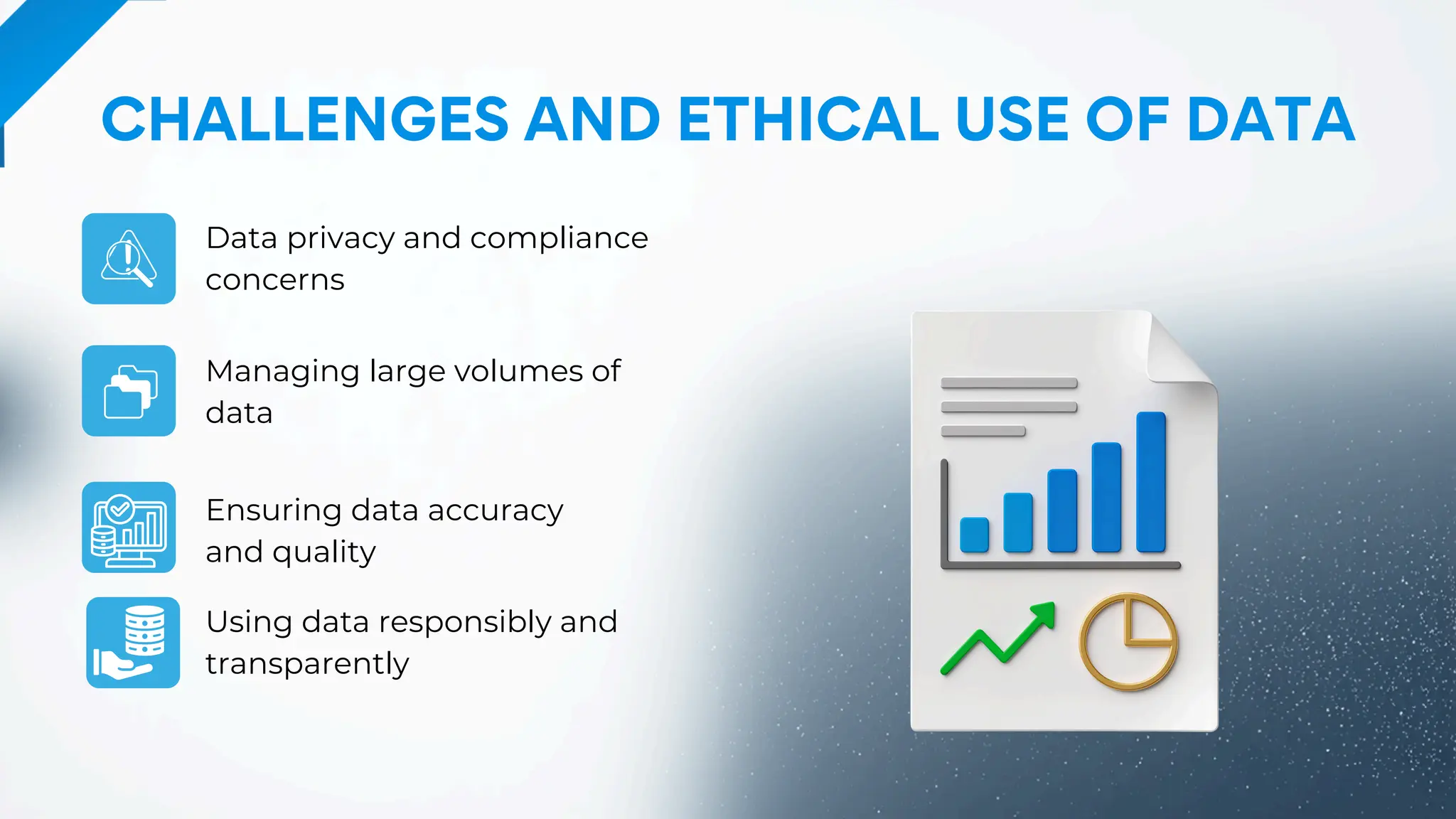 CHALLENGES AND ETHICAL USE OF DATA

Data privacy and compliance concerns

Managing large volumes of data

Ensuring data accuracy and quality

Using data responsibly and transparently